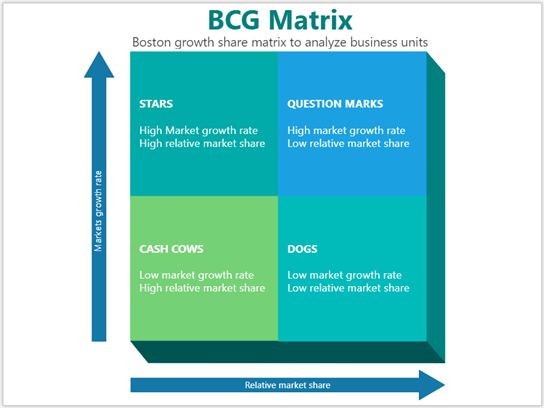 BCG Matrix
Boston growth share matrix to analyze business units

Markets growth rate

STARS

High Market growth rate
High relative market share

QUESTION MARKS

High market growth rate
Low relative market share

CASH COWS

Low market growth rate
High relative market share

DOGS

Low market growth rate
Low relative market share

Relative market share